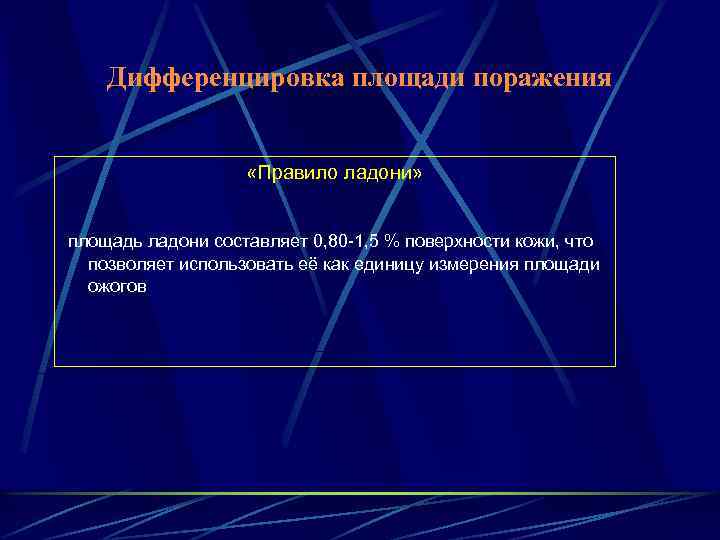 Дифференцировка площади поражения

«Правило ладони»

площадь ладони составляет 0,80-1,5 % поверхности кожи, что позволяет использовать её как единицу измерения площади ожогов